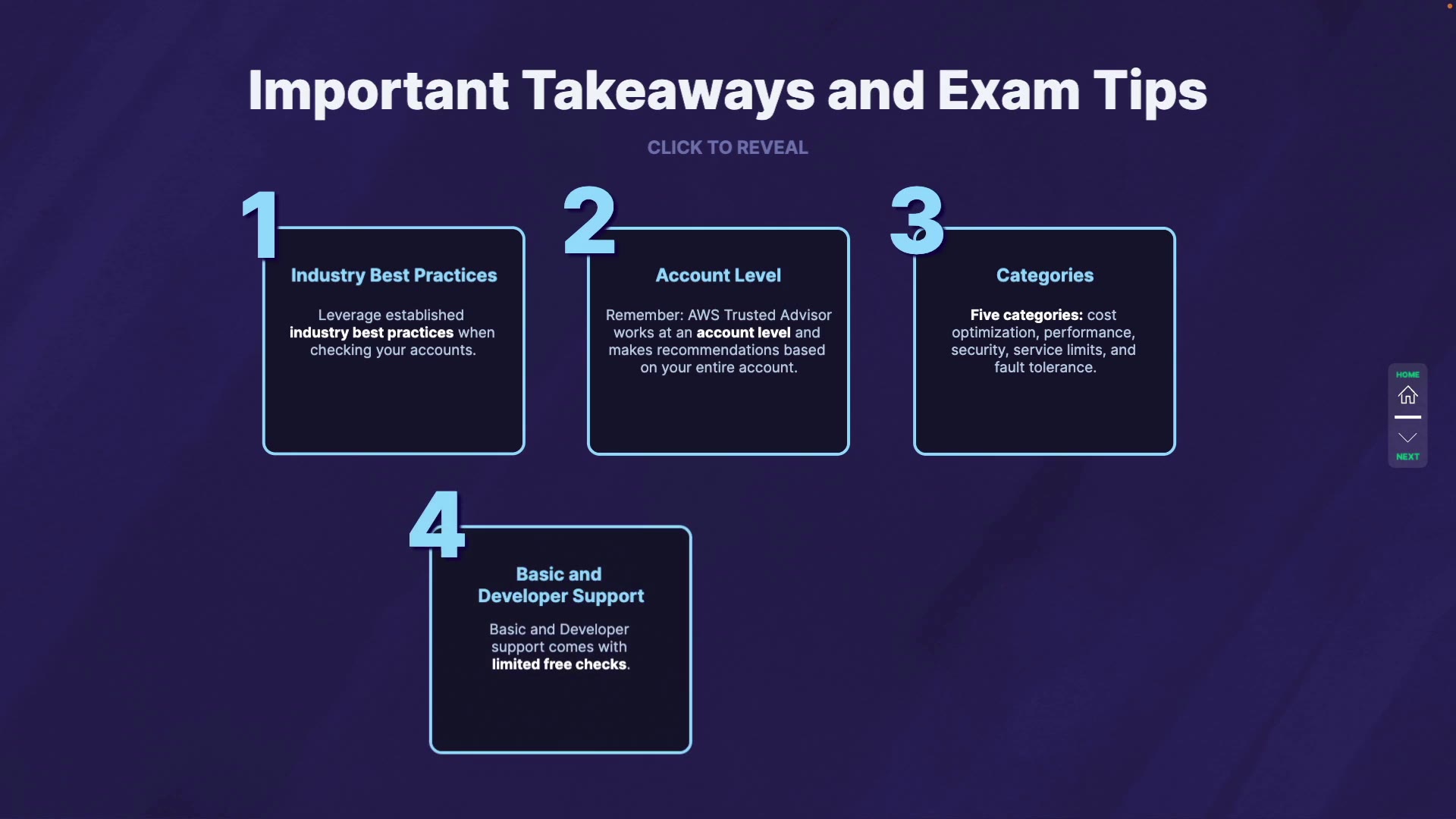 Important Takeaways and Exam Tips

CLICK TO REVEAL

1

Industry Best Practices

Leverage established industry best practices when checking your accounts.

2

Account Level

Remember: AWS Trusted Advisor works at an account level and makes recommendations based on your entire account.

3

Categories

Five categories: cost optimization, performance, security, service limits, and fault tolerance.

4

Basic and Developer Support

Basic and Developer support comes with limited free checks.

HOME

NEXT